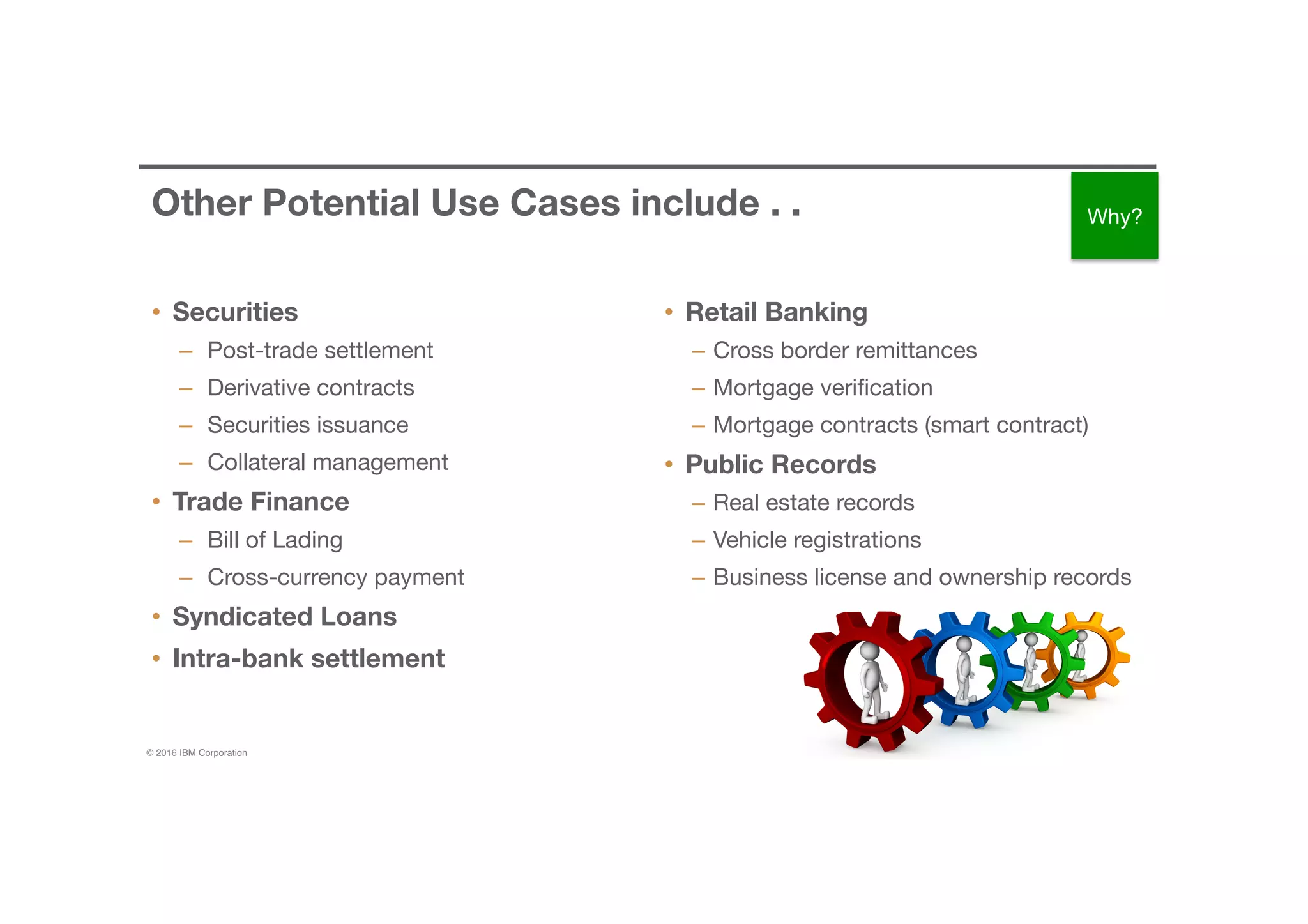 Other Potential Use Cases include . .

Why?

• Securities
– Post-trade settlement
– Derivative contracts
– Securities issuance
– Collateral management
• Trade Finance
– Bill of Lading
– Cross-currency payment
• Syndicated Loans
• Intra-bank settlement

• Retail Banking
– Cross border remittances
– Mortgage verification
– Mortgage contracts (smart contract)
• Public Records
– Real estate records
– Vehicle registrations
– Business license and ownership records

© 2016 IBM Corporation